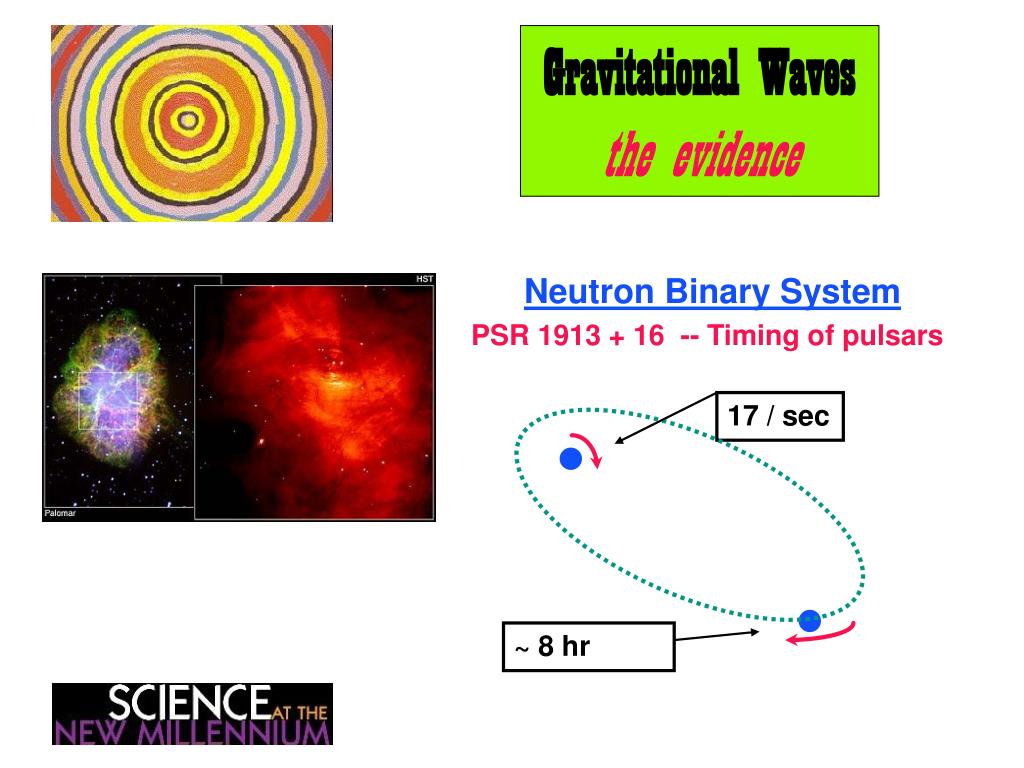 Gravitational Waves
the evidence

HST

Palomar

Neutron Binary System
PSR 1913 + 16 -- Timing of pulsars

17 / sec

~ 8 hr

SCIENCE AT THE NEW MILLENNIUM